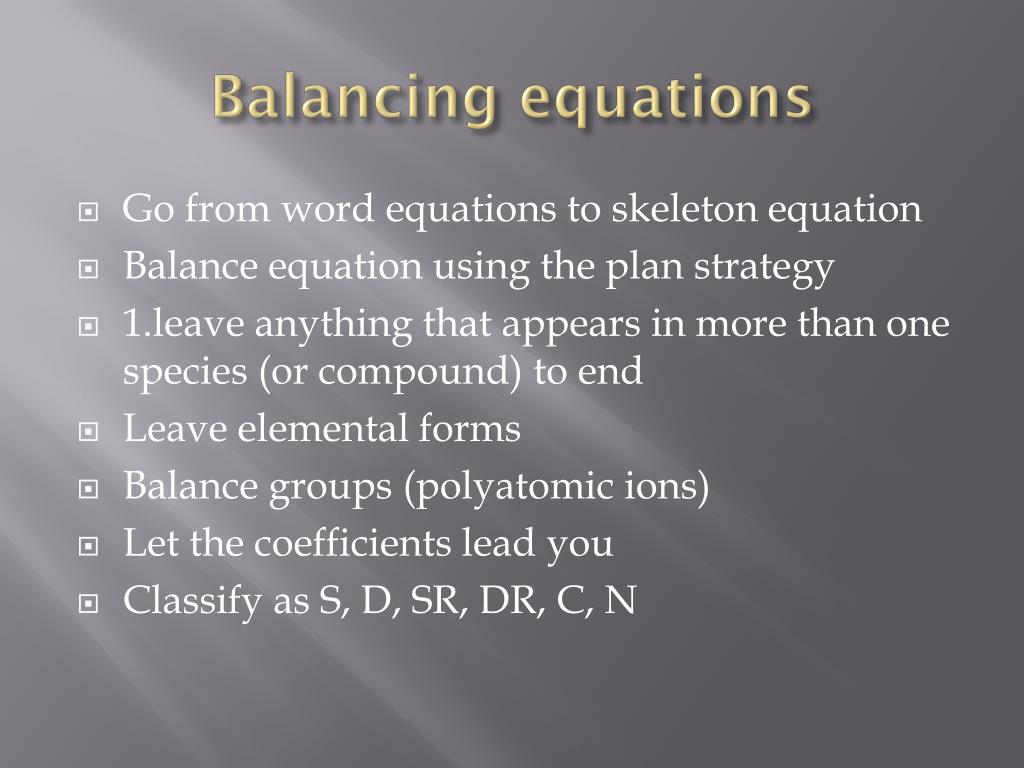 Balancing equations

Go from word equations to skeleton equation

Balance equation using the plan strategy

1.leave anything that appears in more than one species (or compound) to end

Leave elemental forms

Balance groups (polyatomic ions)

Let the coefficients lead you

Classify as S, D, SR, DR, C, N